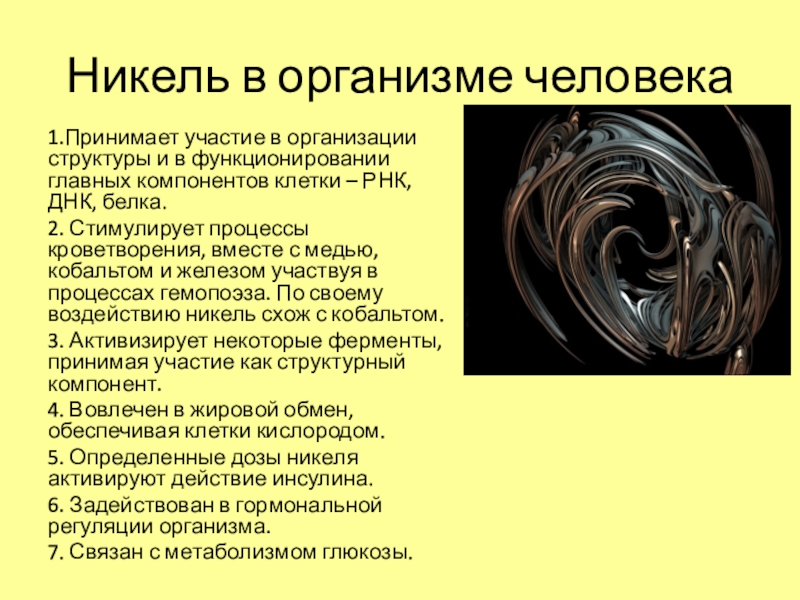 Никель в организме человека

1.Принимает участие в организации структуры и в функционировании главных компонентов клетки – РНК, ДНК, белка.

2. Стимулирует процессы кроветворения, вместе с медью, кобальтом и железом участвуя в процессах гемопоэза. По своему воздействию никель схож с кобальтом.

3. Активизирует некоторые ферменты, принимая участие как структурный компонент.

4. Вовлечен в жировой обмен, обеспечивая клетки кислородом.

5. Определенные дозы никеля активируют действие инсулина.

6. Задействован в гормональной регуляции организма.

7. Связан с метаболизмом глюкозы.